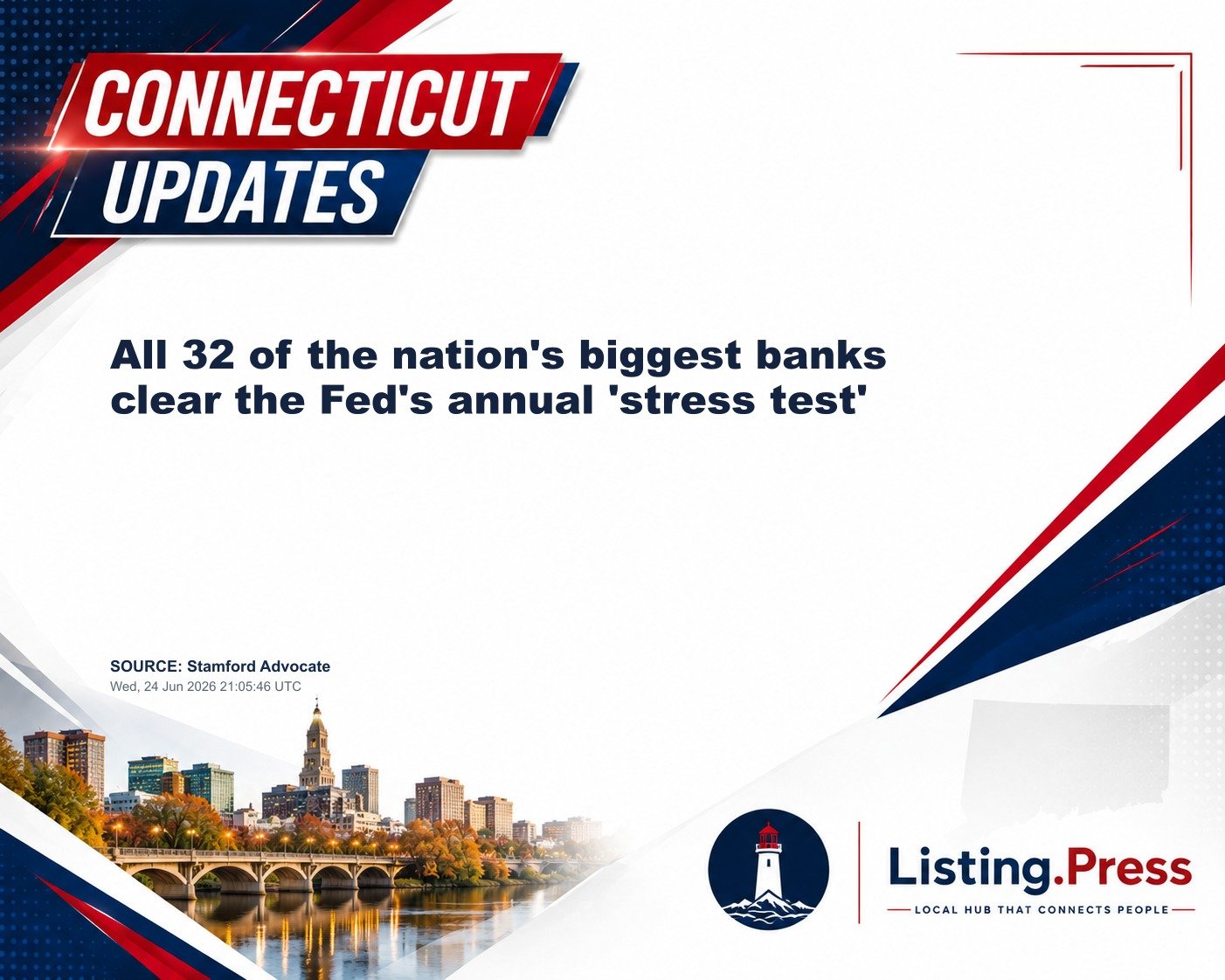 CONNECTICUT
UPDATES

All 32 of the nation's biggest banks clear the Fed's annual 'stress test'

SOURCE: Stamford Advocate
Wed, 24 Jun 2026 21:05:46 UTC

Listing.Press
LOCAL HUB THAT CONNECTS PEOPLE